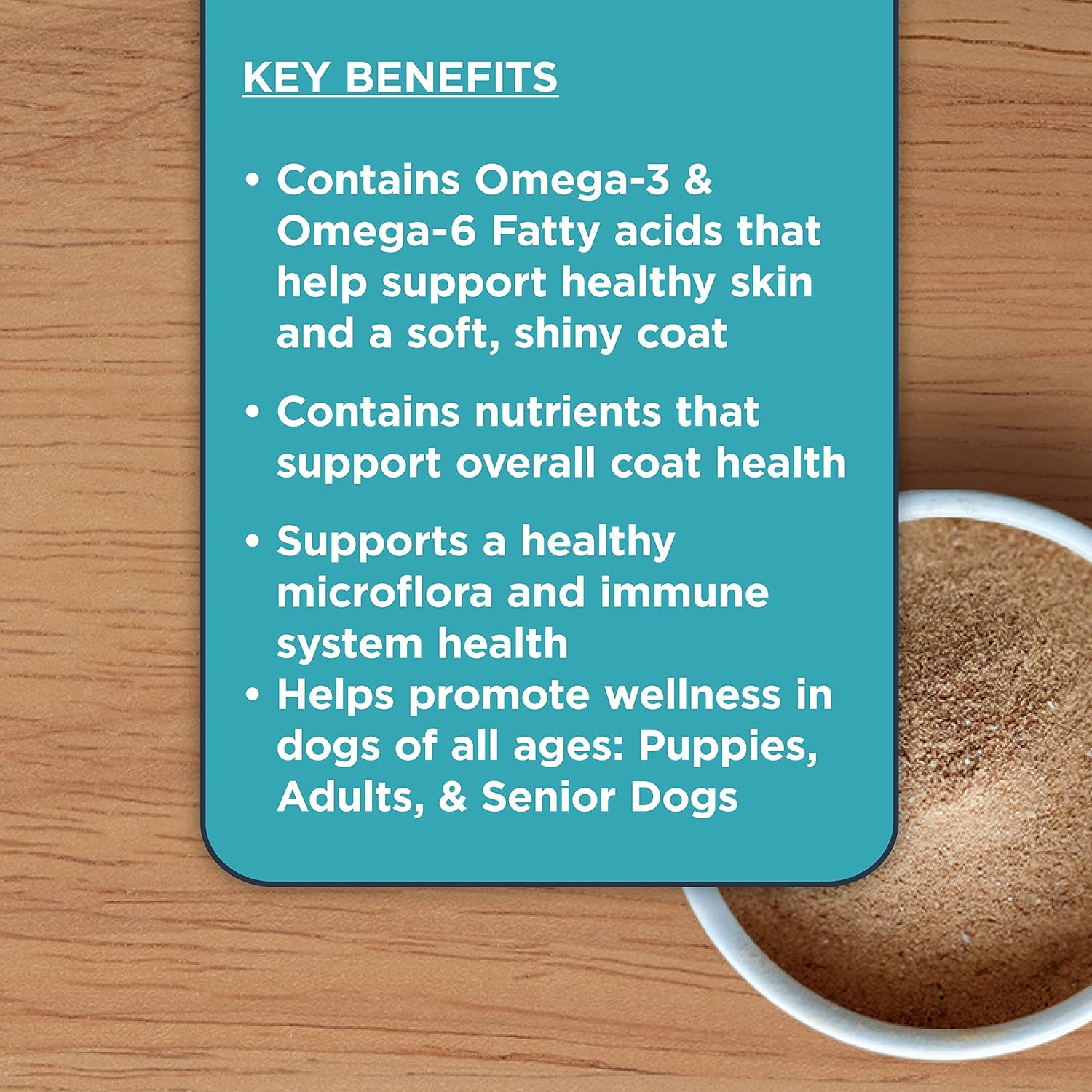 KEY BENEFITS

• Contains Omega-3 & Omega-6 Fatty acids that help support healthy skin and a soft, shiny coat

• Contains nutrients that support overall coat health

• Supports a healthy microflora and immune system health

• Helps promote wellness in dogs of all ages: Puppies, Adults, & Senior Dogs